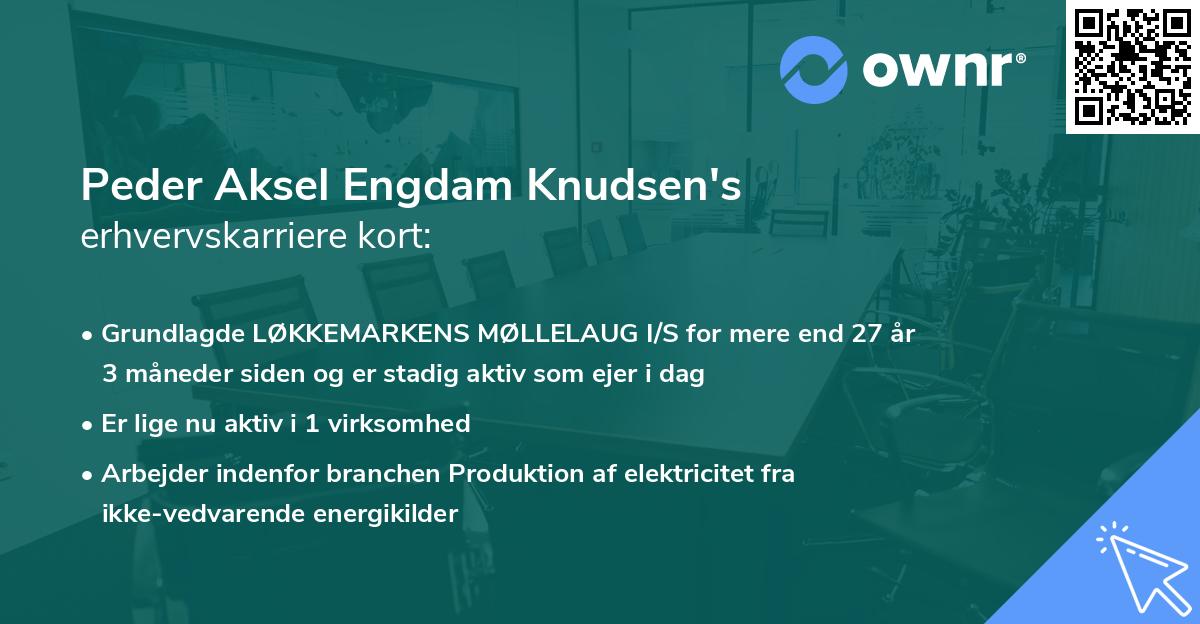 ownr®

Peder Aksel Engdam Knudsen's
erhvervskarriere kort:

• Grundlagde LØKKEMARKENS MØLLELAUG I/S for mere end 27 år 3 måneder siden og er stadig aktiv som ejer i dag
• Er lige nu aktiv i 1 virksomhed
• Arbejder indenfor branchen Produktion af elektricitet fra ikke-vedvarende energikilder